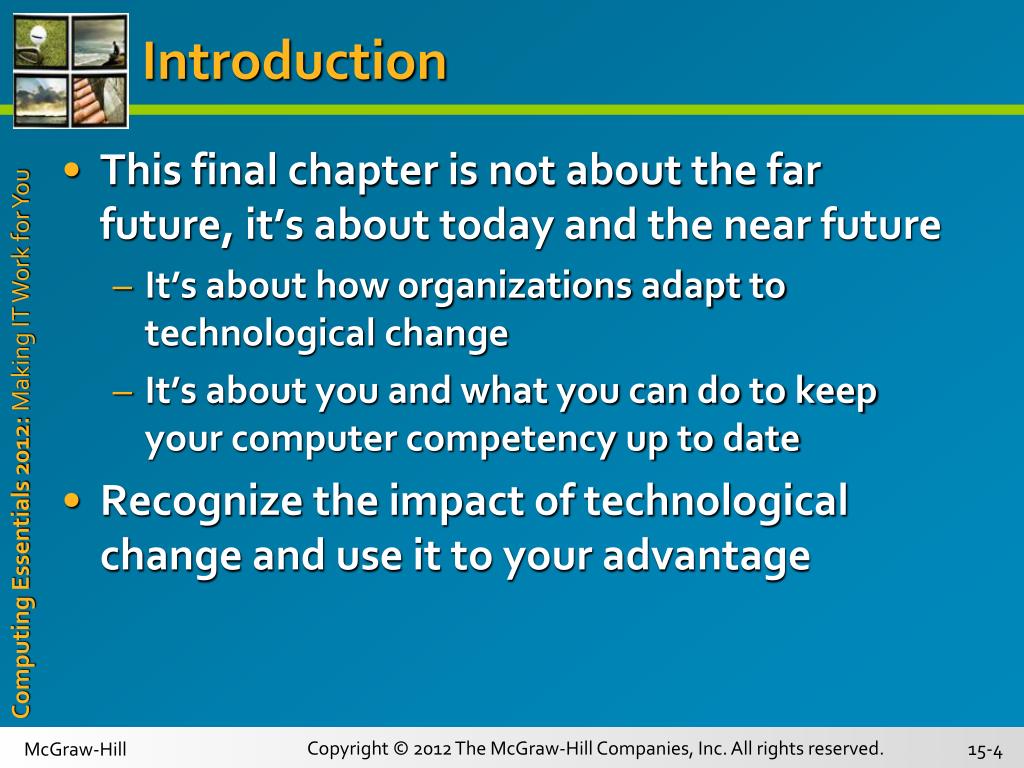 Introduction

Computing Essentials 2012: Making IT Work for You

• This final chapter is not about the far future, it's about today and the near future
– It's about how organizations adapt to technological change
– It's about you and what you can do to keep your computer competency up to date
• Recognize the impact of technological change and use it to your advantage

McGraw-Hill
Copyright © 2012 The McGraw-Hill Companies, Inc. All rights reserved.
15-4